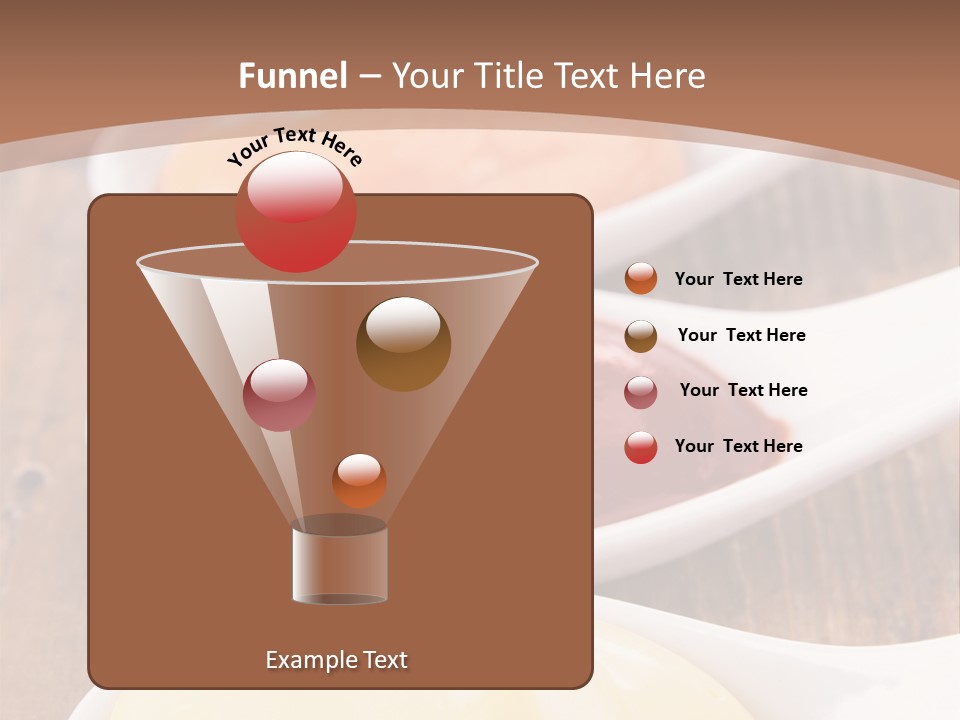 Funnel – Your Title Text Here

Your Text Here

Your Text Here

Your Text Here

Your Text Here

Your Text Here

Example Text